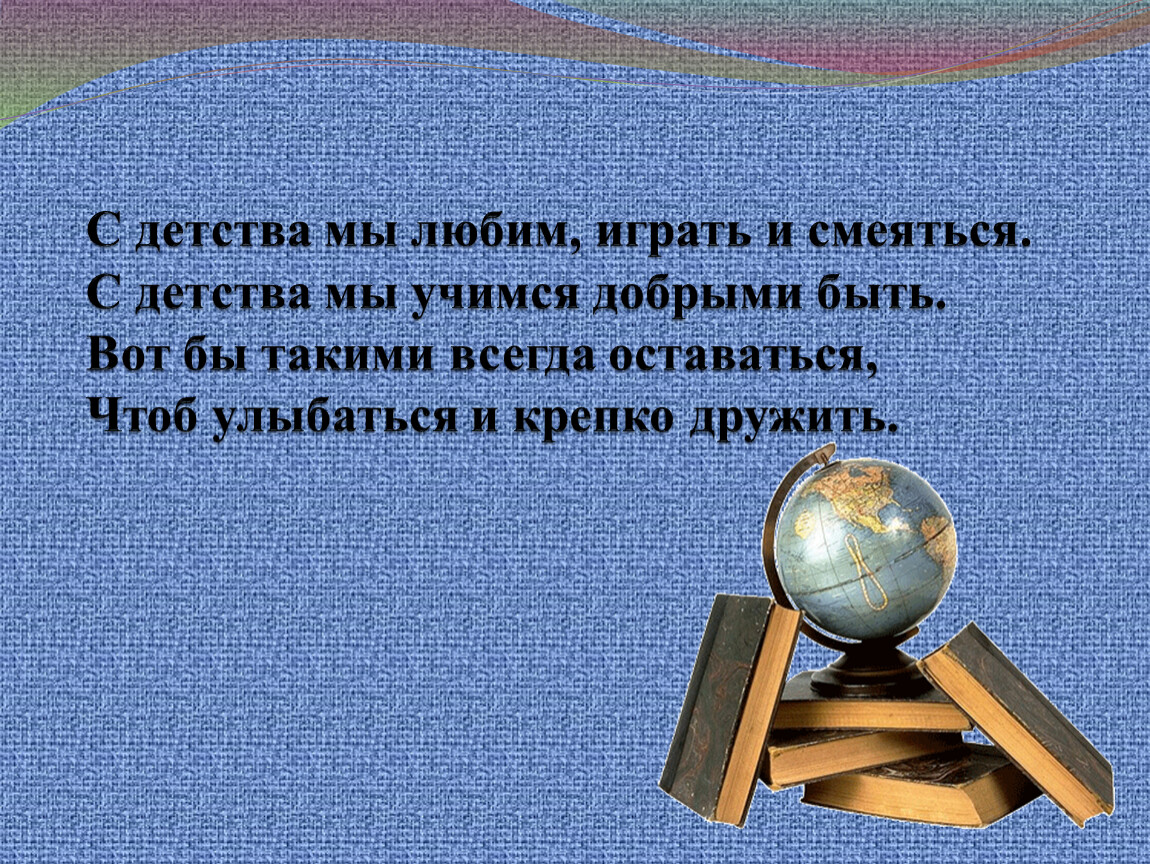 С детства мы любим, играть и смеяться.
С детства мы учимся добрыми быть.
Вот бы такими всегда оставаться,
Чтоб улыбаться и крепко дружить.